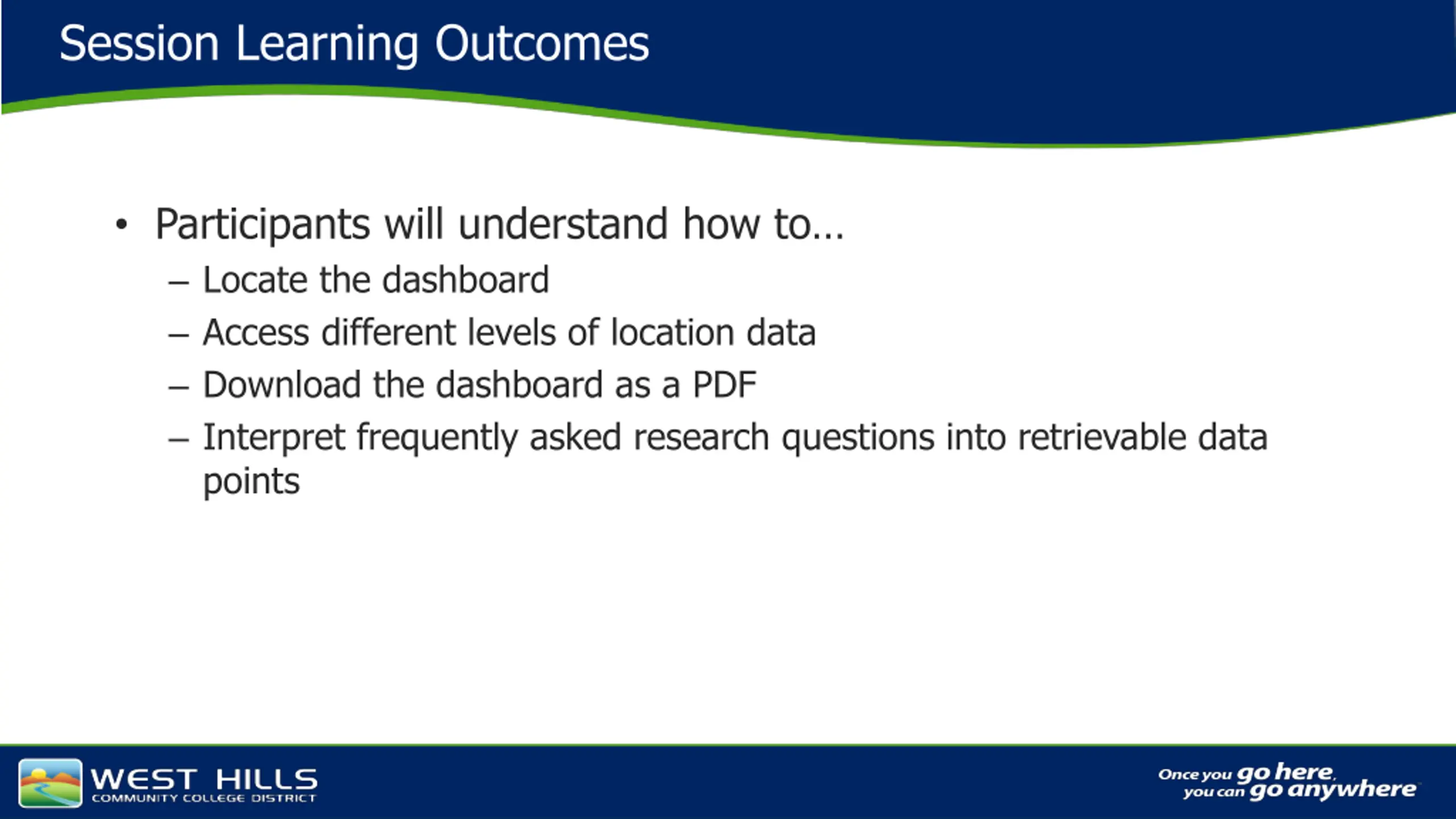 Session Learning Outcomes

• Participants will understand how to…
  – Locate the dashboard
  – Access different levels of location data
  – Download the dashboard as a PDF
  – Interpret frequently asked research questions into retrievable data points

WEST HILLS
COMMUNITY COLLEGE DISTRICT

Once you go here, you can go anywhere